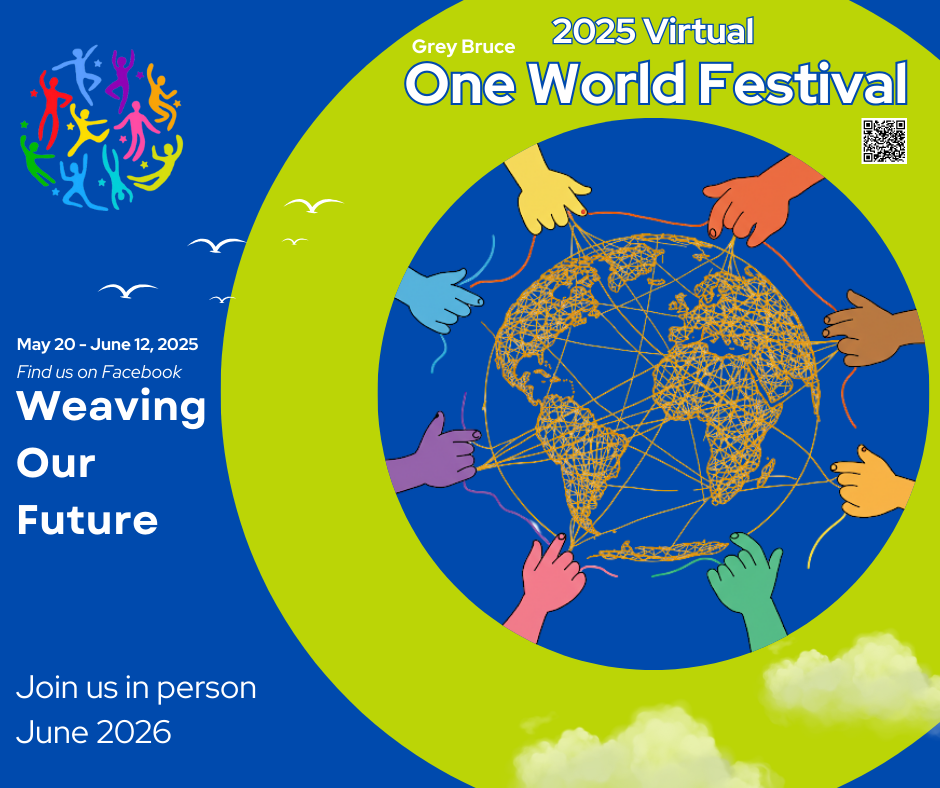 Grey Bruce
2025 Virtual
One World Festival

May 20 - June 12, 2025
Find us on Facebook

Weaving Our Future

Join us in person
June 2026